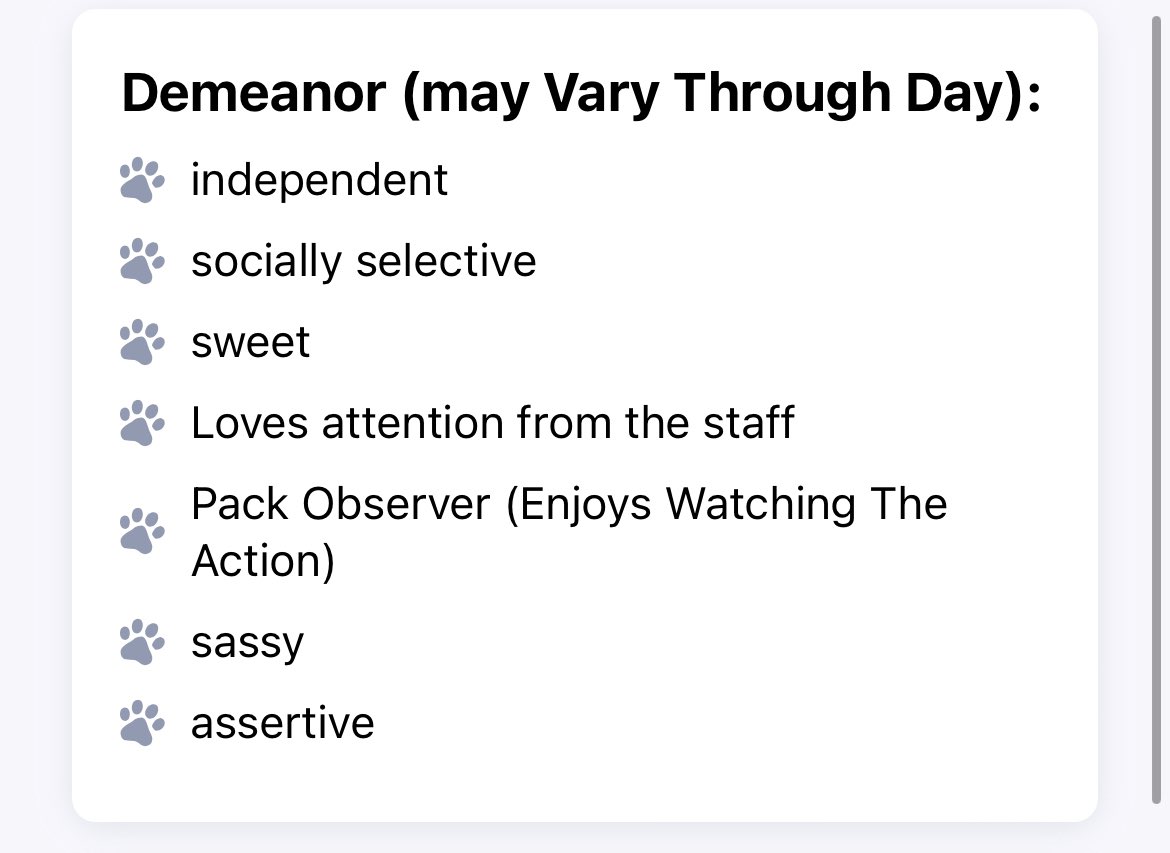 Demeanor (may Vary Through Day):

independent

socially selective

sweet

Loves attention from the staff

Pack Observer (Enjoys Watching The Action)

sassy

assertive